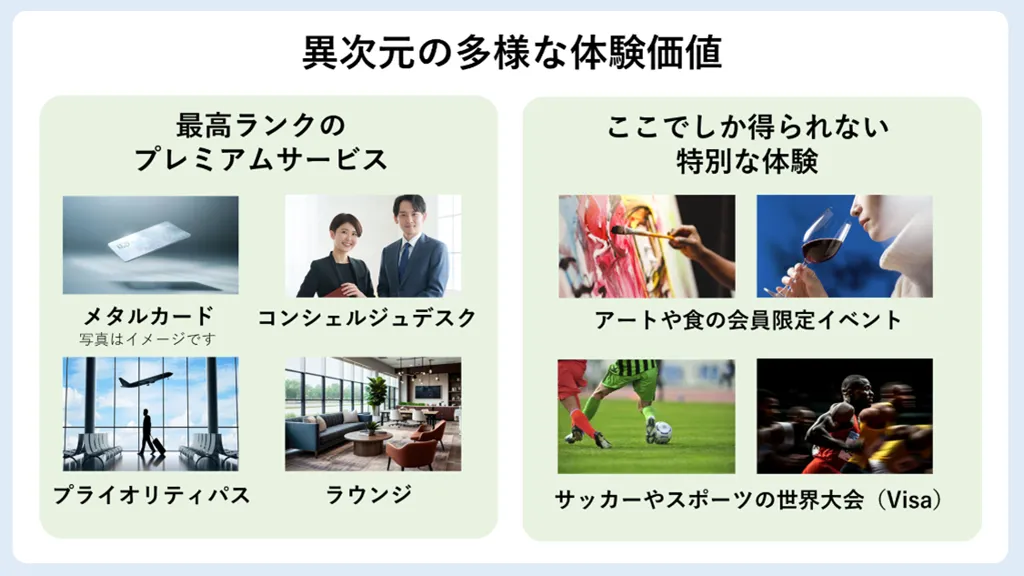 異次元の多様な体験価値

最高ランクの
プレミアムサービス

メタルカード
写真はイメージです

コンシェルジュデスク

プライオリティパス

ラウンジ

ここでしか得られない
特別な体験

アートや食の会員限定イベント

サッカーやスポーツの世界大会（Visa）